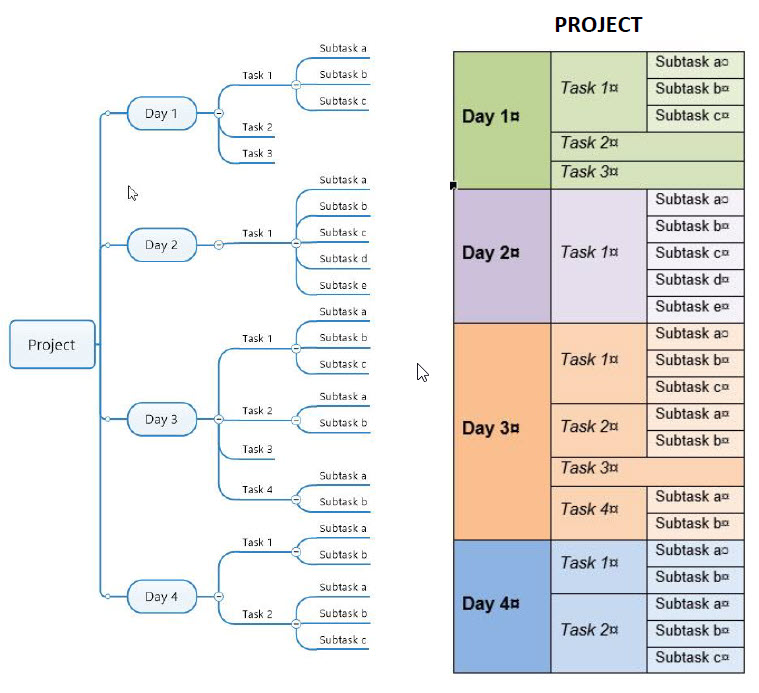 Project

Day 1

Task 1

Subtask a

Subtask b

Subtask c

Task 2

Task 3

Day 2

Task 1

Subtask a

Subtask b

Subtask c

Subtask d

Subtask e

Day 3

Task 1

Subtask a

Subtask b

Subtask c

Task 2

Subtask a

Subtask b

Task 3

Task 4

Subtask a

Subtask b

Day 4

Task 1

Subtask a

Subtask b

Task 2

Subtask a

Subtask b

Subtask c

PROJECT

| Day 1¤ | Task 1¤ | Subtask a¤ |
|---|---|---|
| | | Subtask b¤ |
| | | Subtask c¤ |
| | Task 2¤ | |
| | Task 3¤ | |
| Day 2¤ | Task 1¤ | Subtask a¤ |
| | | Subtask b¤ |
| | | Subtask c¤ |
| | | Subtask d¤ |
| | | Subtask e¤ |
| Day 3¤ | Task 1¤ | Subtask a¤ |
| | | Subtask b¤ |
| | | Subtask c¤ |
| | Task 2¤ | Subtask a¤ |
| | | Subtask b¤ |
| | Task 3¤ | |
| | Task 4¤ | Subtask a¤ |
| | | Subtask b¤ |
| Day 4¤ | Task 1¤ | Subtask a¤ |
| | | Subtask b¤ |
| | Task 2¤ | Subtask a¤ |
| | | Subtask b¤ |
| | | Subtask c¤ |